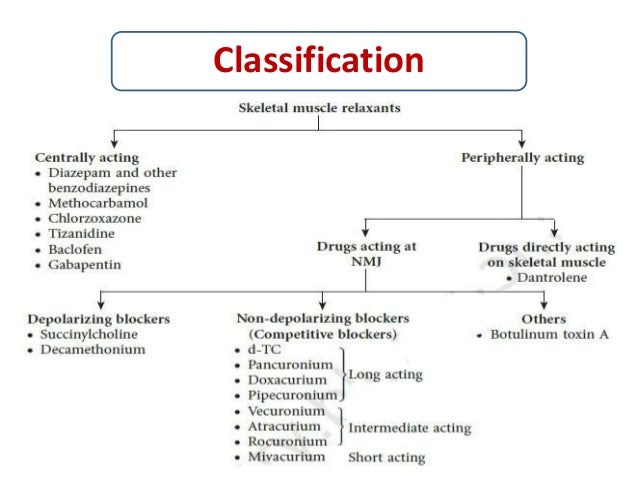 Classification

Skeletal muscle relaxants

Centrally acting
• Diazepam and other benzodiazepines
• Methocarbamol
• Chlorzoxazone
• Tizanidine
• Baclofen
• Gabapentin

Peripherally acting

Drugs acting at NMJ

Drugs directly acting on skeletal muscle
• Dantrolene

Depolarizing blockers
• Succinylcholine
• Decamethonium

Non-depolarizing blockers (Competitive blockers)
• d-TC
• Pancuronium
• Doxacurium
• Pipecuronium
Long acting
• Vecuronium
• Atracurium
• Rocuronium
Intermediate acting
• Mivacurium
Short acting

Others
• Botulinum toxin A